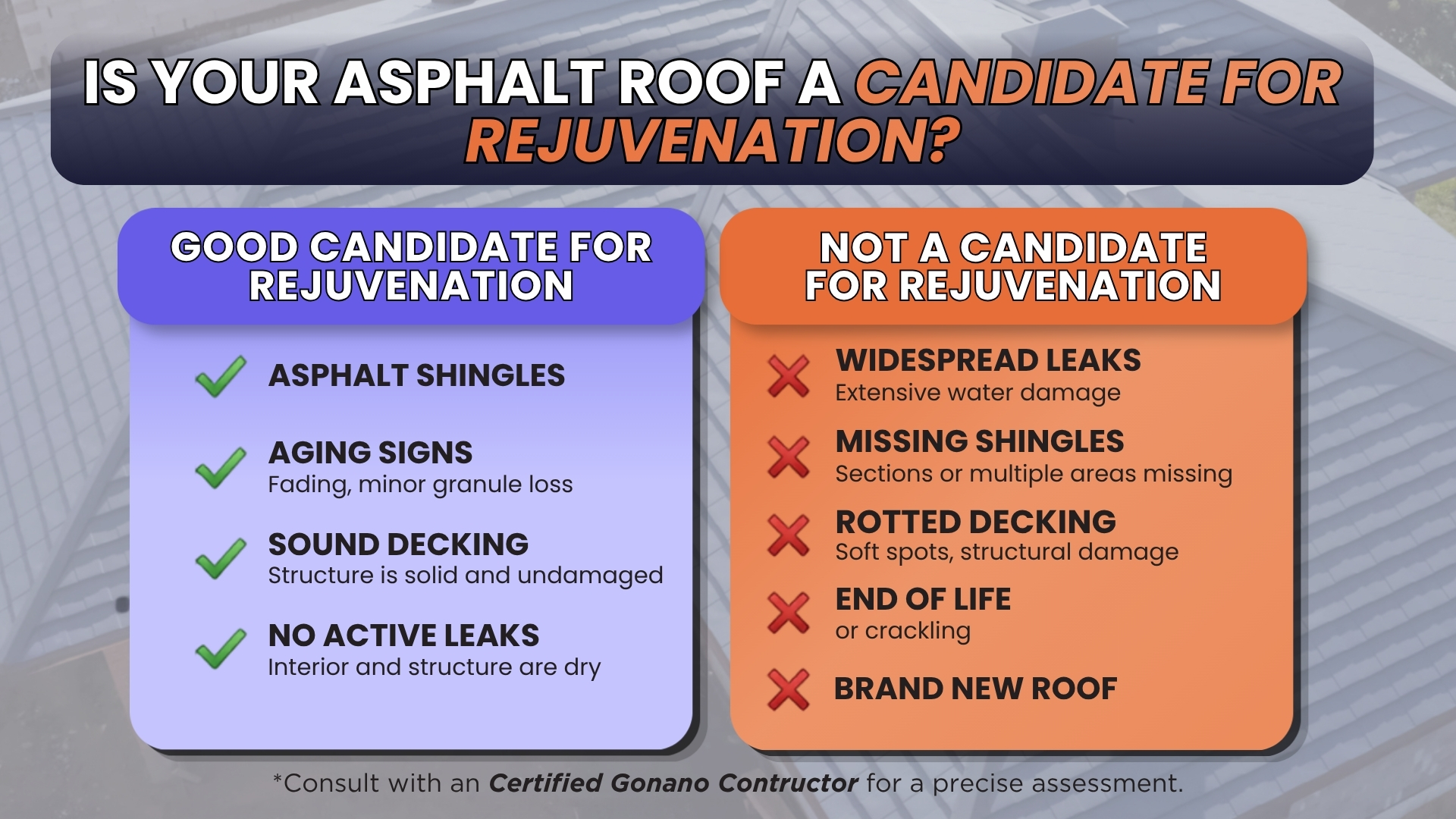 IS YOUR ASPHALT ROOF A CANDIDATE FOR REJUVENATION?

GOOD CANDIDATE FOR REJUVENATION

ASPHALT SHINGLES

AGING SIGNS
Fading, minor granule loss

SOUND DECKING
Structure is solid and undamaged

NO ACTIVE LEAKS
Interior and structure are dry

NOT A CANDIDATE FOR REJUVENATION

WIDESPREAD LEAKS
Extensive water damage

MISSING SHINGLES
Sections or multiple areas missing

ROTTED DECKING
Soft spots, structural damage

END OF LIFE
or crackling

BRAND NEW ROOF

*Consult with an Certified Gonano Contructor for a precise assessment.